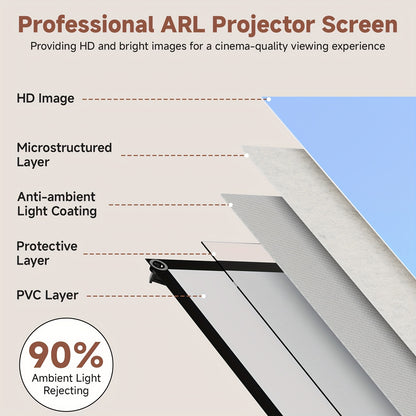 Professional ARL Projector Screen

Providing HD and bright images for a cinema-quality viewing experience

HD Image

Microstructured Layer

Anti-ambient Light Coating

Protective Layer

PVC Layer

90%
Ambient Light Rejecting